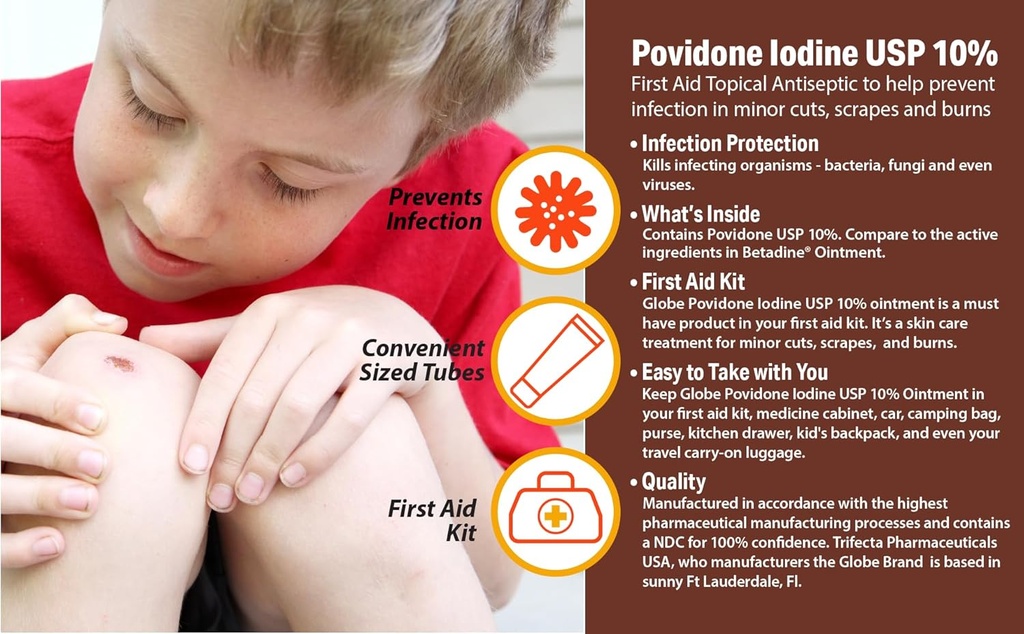 Prevents Infection

Convenient Sized Tubes

First Aid Kit

Povidone Iodine USP 10%
First Aid Topical Antiseptic to help prevent infection in minor cuts, scrapes and burns

• Infection Protection
Kills infecting organisms - bacteria, fungi and even viruses.

• What's Inside
Contains Povidone USP 10%. Compare to the active ingredients in Betadine® Ointment.

• First Aid Kit
Globe Povidone Iodine USP 10% ointment is a must have product in your first aid kit. It's a skin care treatment for minor cuts, scrapes, and burns.

• Easy to Take with You
Keep Globe Povidone Iodine USP 10% Ointment in your first aid kit, medicine cabinet, car, camping bag, purse, kitchen drawer, kid's backpack, and even your travel carry-on luggage.

• Quality
Manufactured in accordance with the highest pharmaceutical manufacturing processes and contains a NDC for 100% confidence. Trifecta Pharmaceuticals USA, who manufacturers the Globe Brand is based in sunny Ft Lauderdale, Fl.